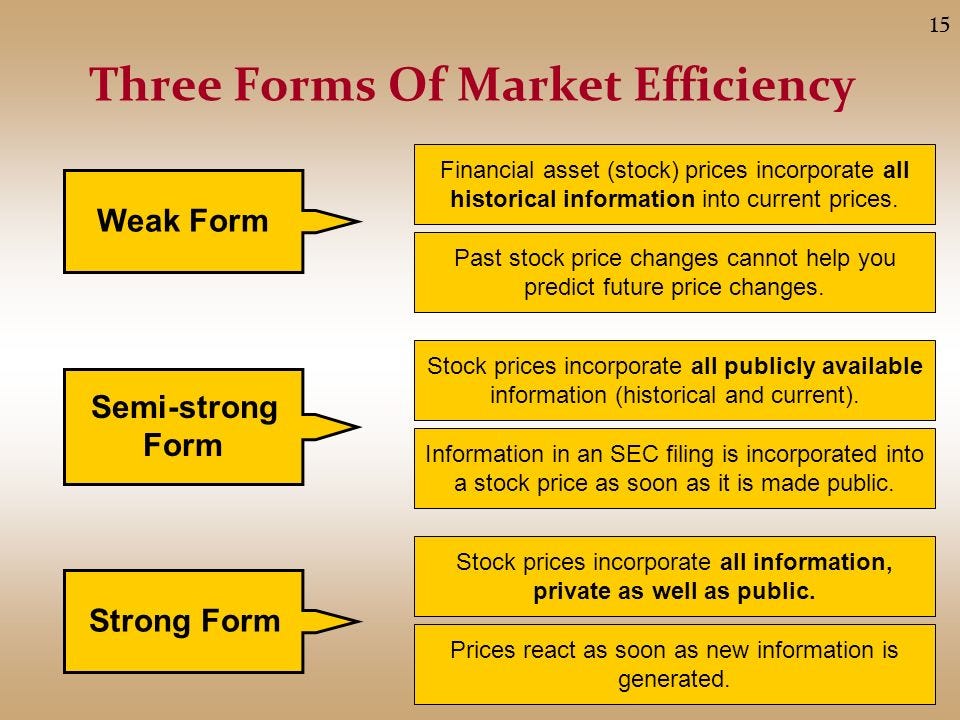 15

Three Forms Of Market Efficiency

Weak Form

Financial asset (stock) prices incorporate all historical information into current prices.

Past stock price changes cannot help you predict future price changes.

Semi-strong Form

Stock prices incorporate all publicly available information (historical and current).

Information in an SEC filing is incorporated into a stock price as soon as it is made public.

Strong Form

Stock prices incorporate all information, private as well as public.

Prices react as soon as new information is generated.